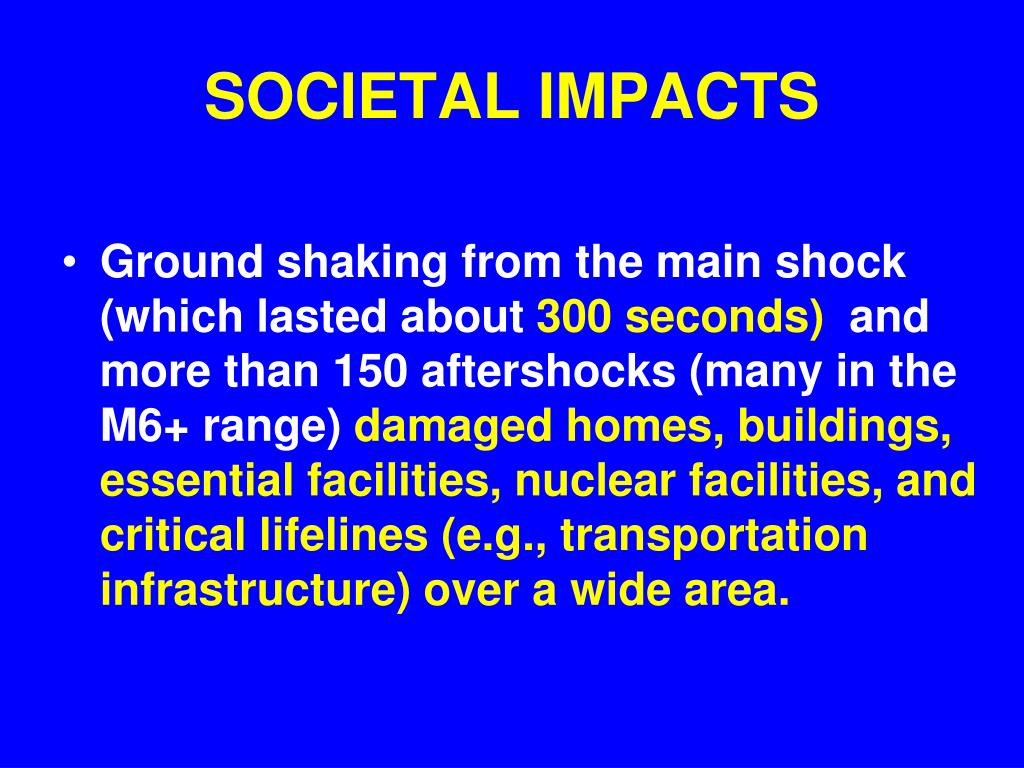 SOCIETAL IMPACTS

• Ground shaking from the main shock (which lasted about 300 seconds) and more than 150 aftershocks (many in the M6+ range) damaged homes, buildings, essential facilities, nuclear facilities, and critical lifelines (e.g., transportation infrastructure) over a wide area.